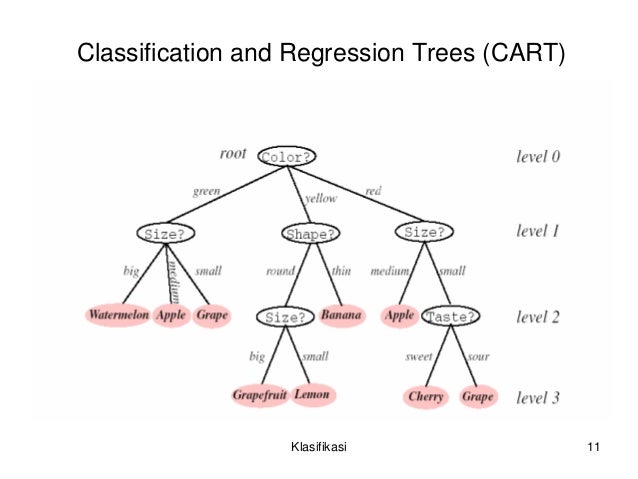 Classification and Regression Trees (CART)

root Color? level 0

green yellow red

Size? Shape? Size? level 1

big medium small round thin medium small

Watermelon Apple Grape Size? Banana Apple Taste? level 2

big small sweet sour

Grapefruit Lemon Cherry Grape level 3

Klasifikasi

11